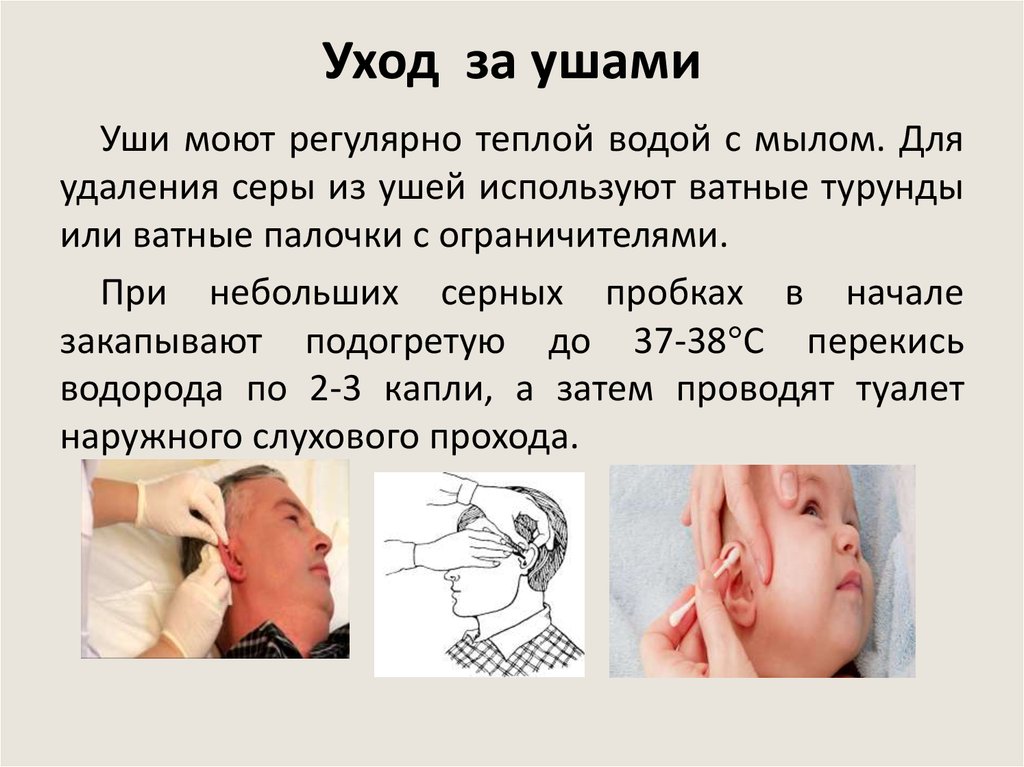 Уход за ушами

Уши моют регулярно теплой водой с мылом. Для удаления серы из ушей используют ватные турунды или ватные палочки с ограничителями.

При небольших серных пробках в начале закапывают подогретую до 37-38°С перекись водорода по 2-3 капли, а затем проводят туалет наружного слухового прохода.